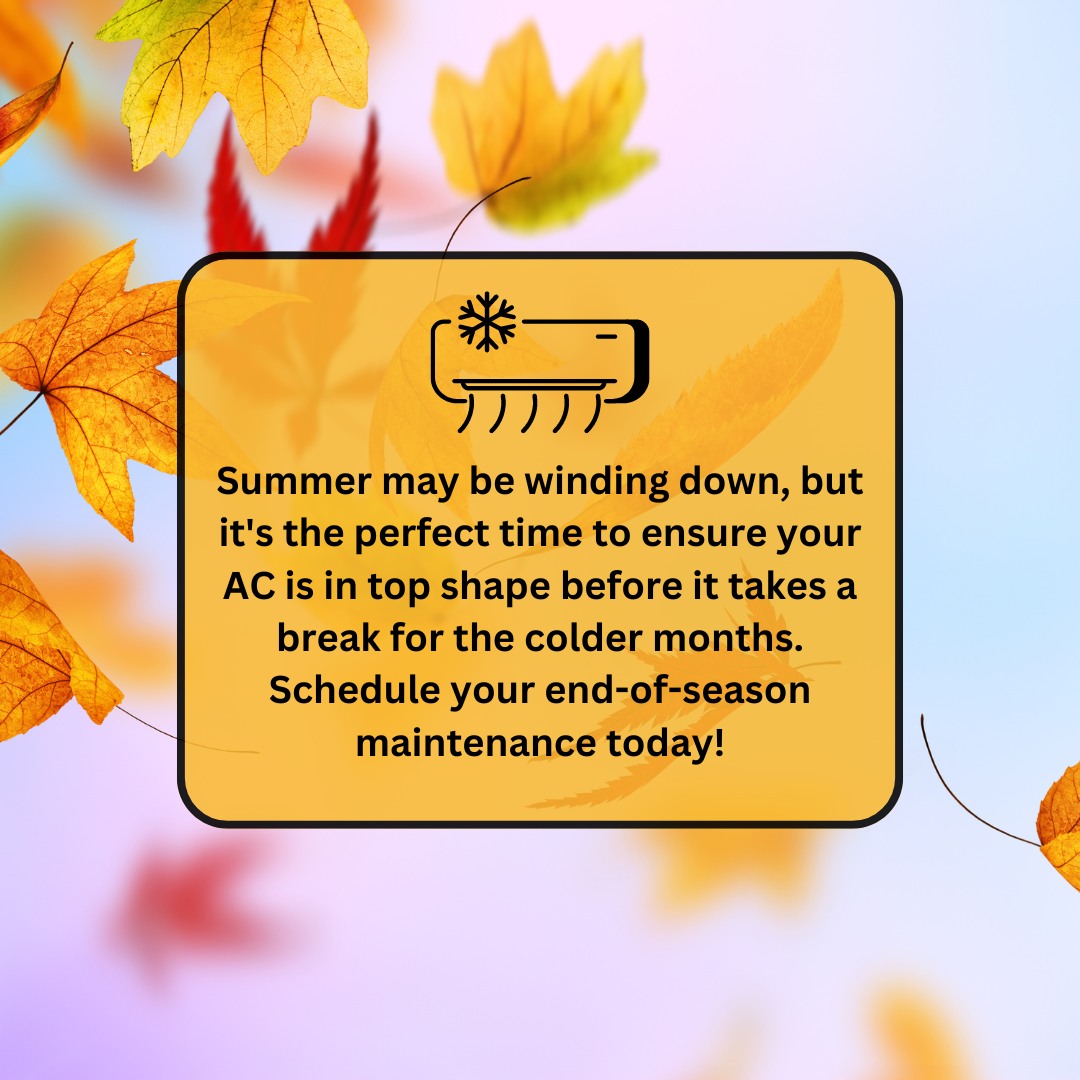 Summer may be winding down, but it's the perfect time to ensure your AC is in top shape before it takes a break for the colder months. Schedule your end-of-season maintenance today!